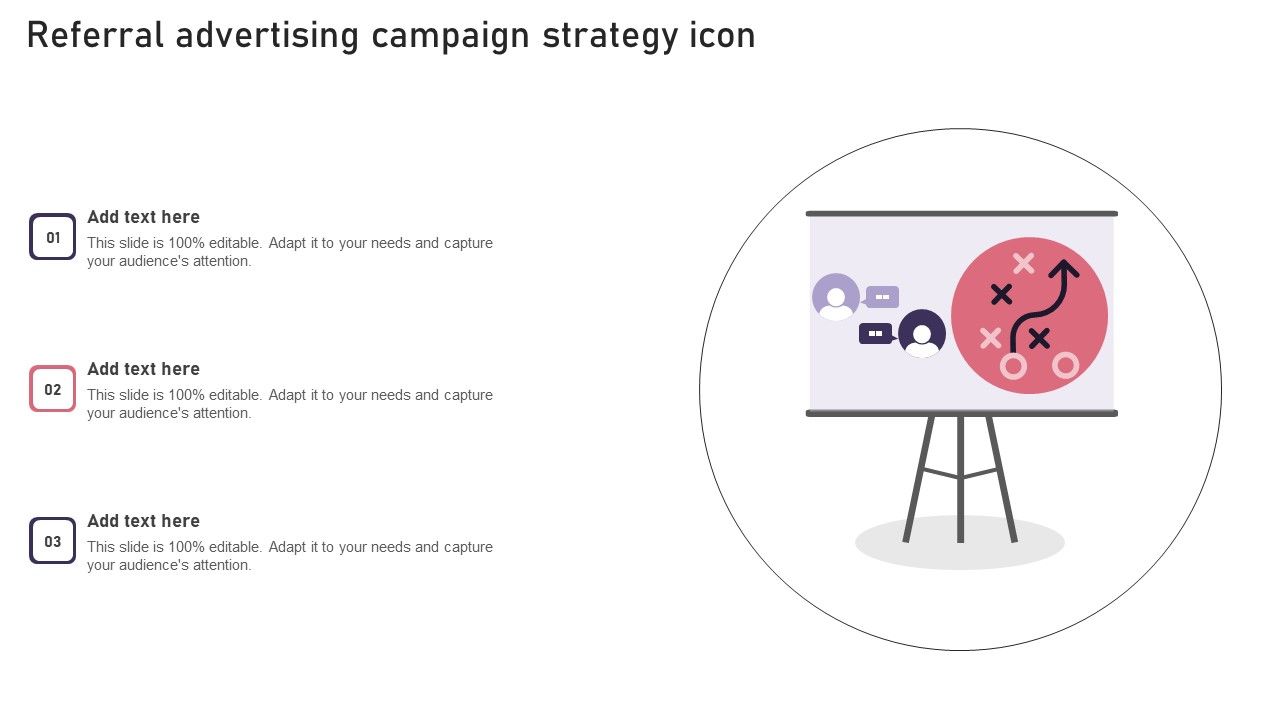 Referral advertising campaign strategy icon

01

Add text here

This slide is 100% editable. Adapt it to your needs and capture your audience's attention.

02

Add text here

This slide is 100% editable. Adapt it to your needs and capture your audience's attention.

03

Add text here

This slide is 100% editable. Adapt it to your needs and capture your audience's attention.